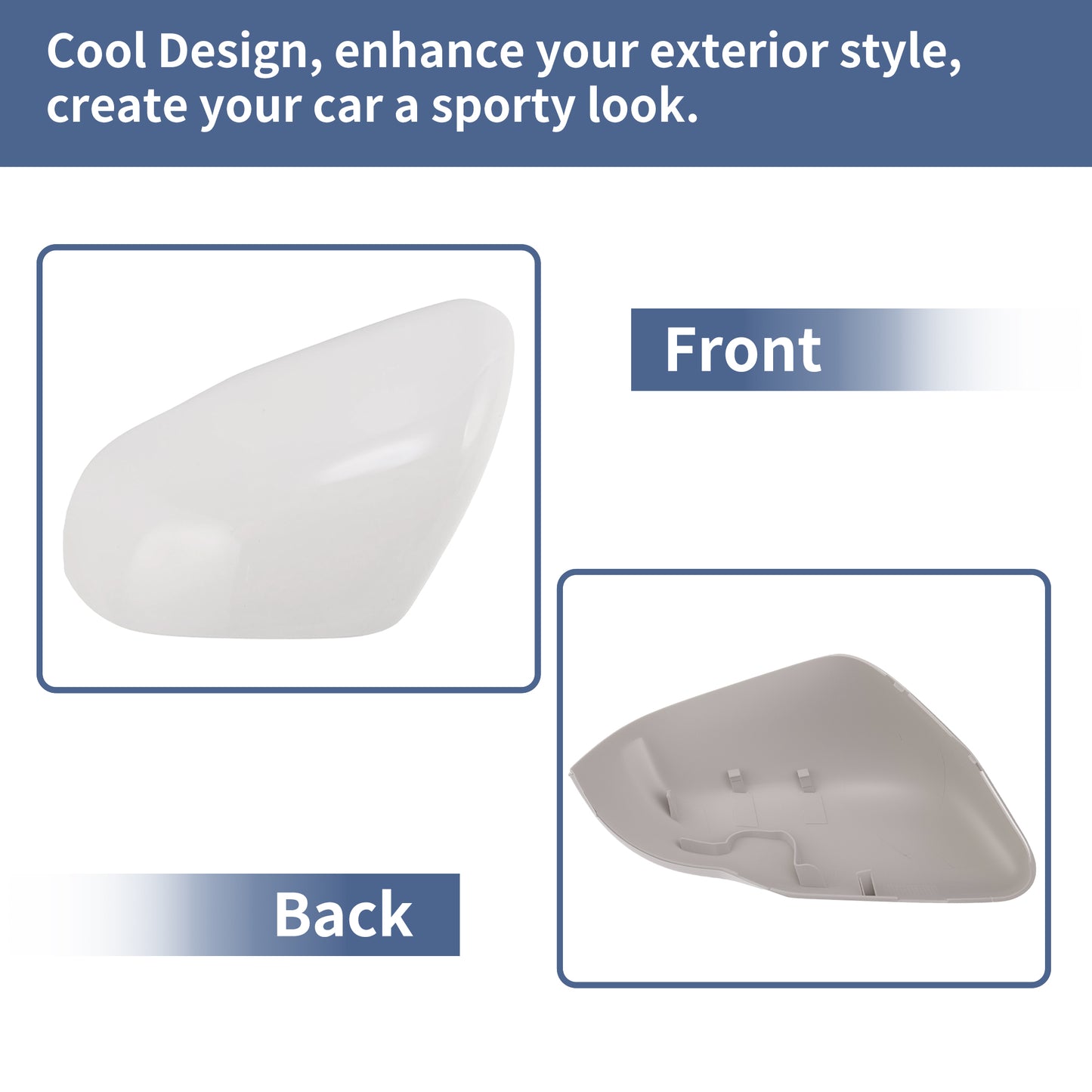 Cool Design, enhance your exterior style, create your car a sporty look.

Front

Back